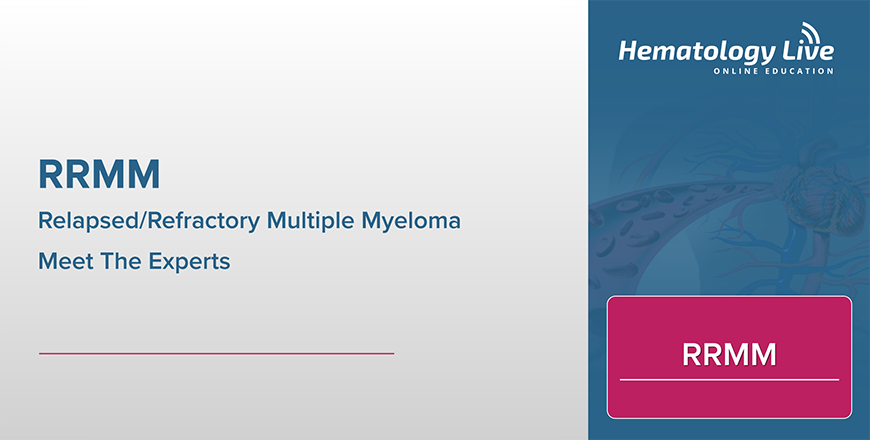 RRMM

Relapsed/Refractory Multiple Myeloma

Meet The Experts

Hematology Live
ONLINE EDUCATION

RRMM